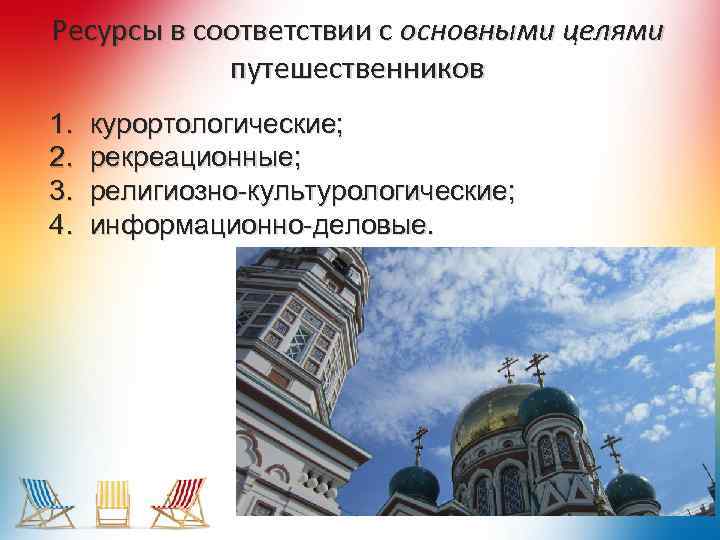 Ресурсы в соответствии с основными целями путешественников

1. курортологические;
2. рекреационные;
3. религиозно-культурологические;
4. информационно-деловые.